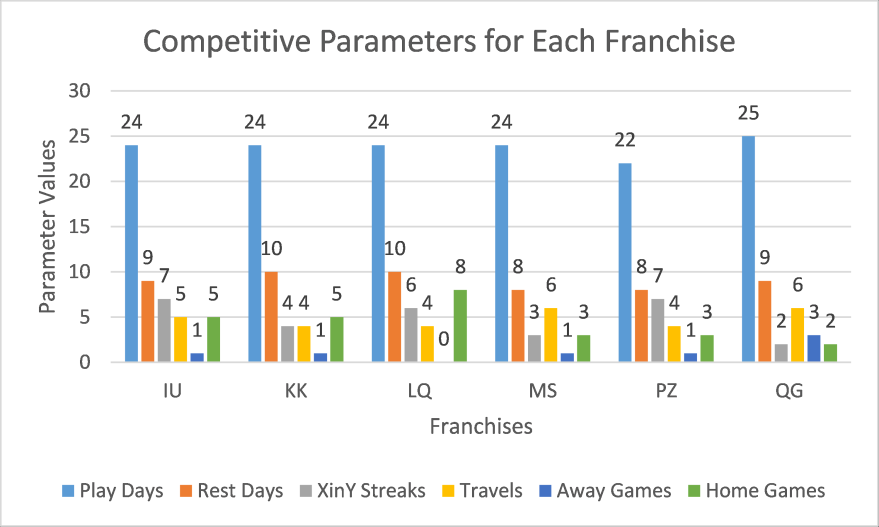 Competitive Parameters for Each Franchise

Parameter Values

30
25
20
15
10
5
0

24 9 7 5 1 5
24 10 4 4 1 5
24 10 6 4 0 8
24 8 3 6 1 3
22 8 7 4 1 3
25 9 2 6 3 2

IU KK LQ MS PZ QG

Franchises

Play Days Rest Days XinY Streaks Travels Away Games Home Games